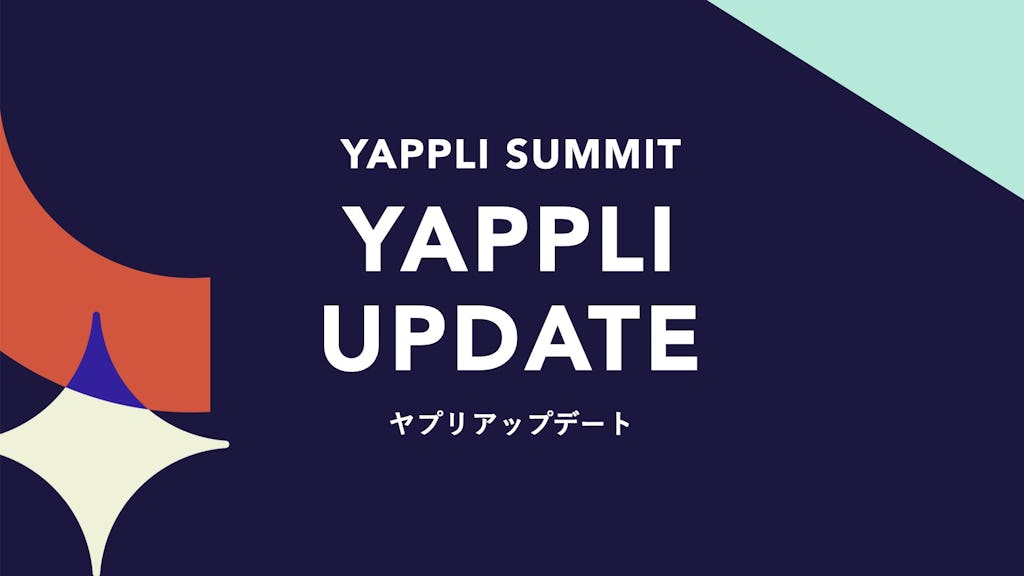 YAPPLI SUMMIT

YAPPLI UPDATE

ヤプリアップデート